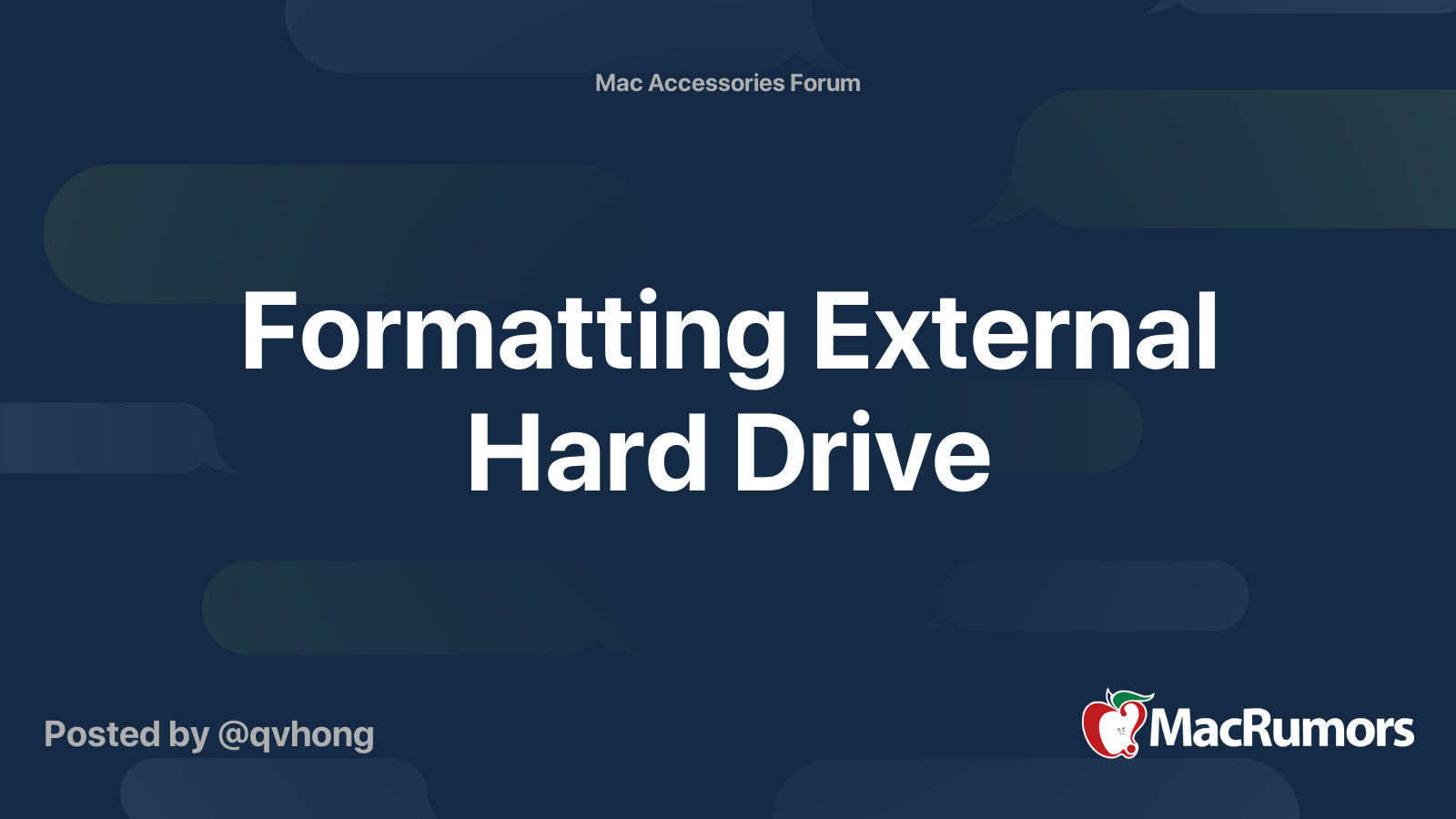 Mac Accessories Forum

Formatting External Hard Drive

Posted by @qvhong

MacRumors